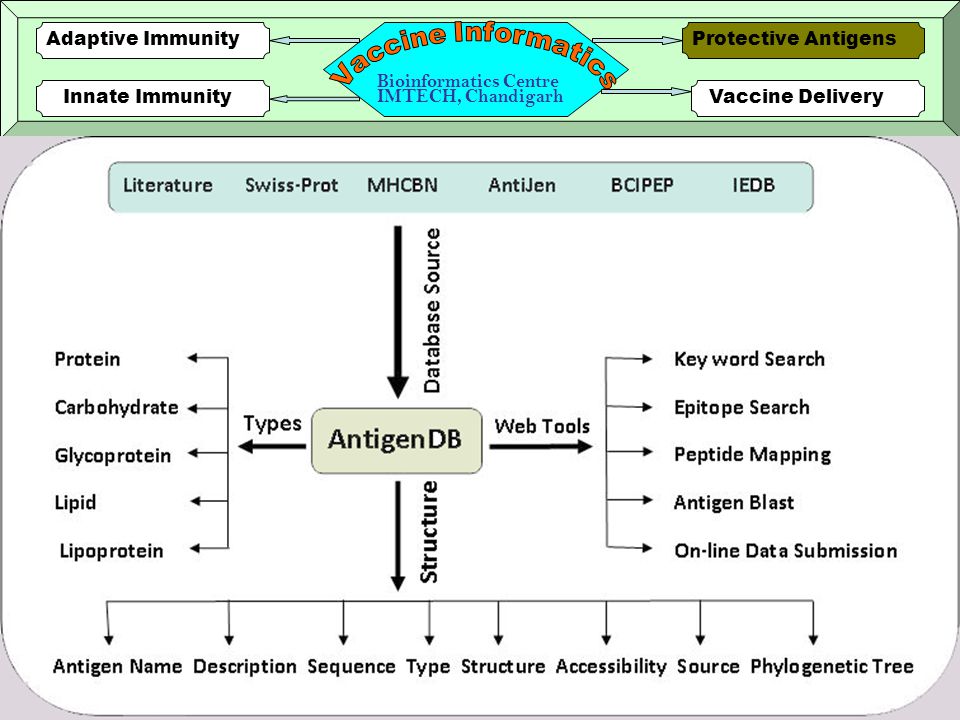 Adaptive Immunity

Innate Immunity

Vaccine Informatics
Bioinformatics Centre
IMTECH, Chandigarh

Protective Antigens

Vaccine Delivery

Literature Swiss-Prot MHCBN AntiJen BCIPEP IEDB

Database Source

Protein
Carbohydrate
Glycoprotein
Lipid
Lipoprotein

Types

AntigenDB

Web Tools

Key word Search
Epitope Search
Peptide Mapping
Antigen Blast
On-line Data Submission

Structure

Antigen Name Description Sequence Type Structure Accessibility Source Phylogenetic Tree